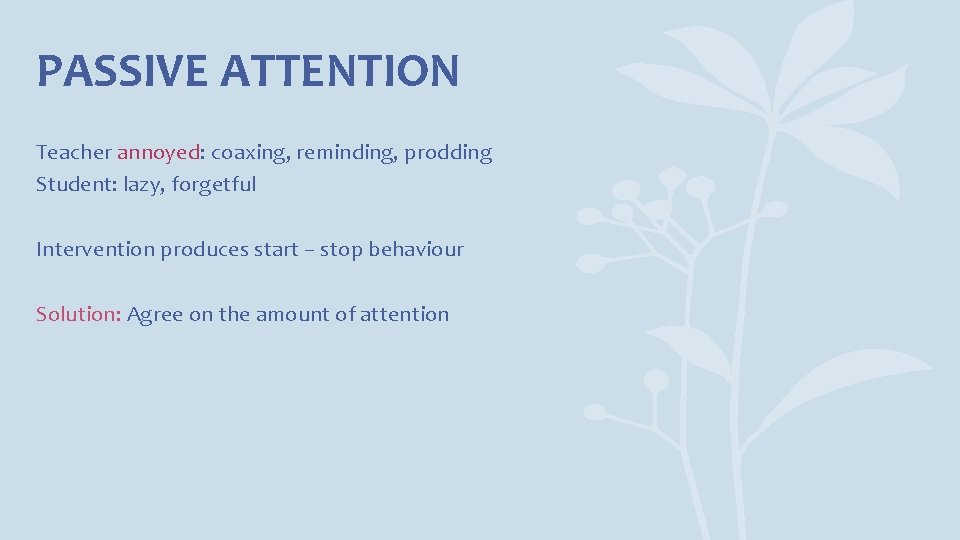 PASSIVE ATTENTION

Teacher annoyed: coaxing, reminding, prodding
Student: lazy, forgetful

Intervention produces start – stop behaviour

Solution: Agree on the amount of attention